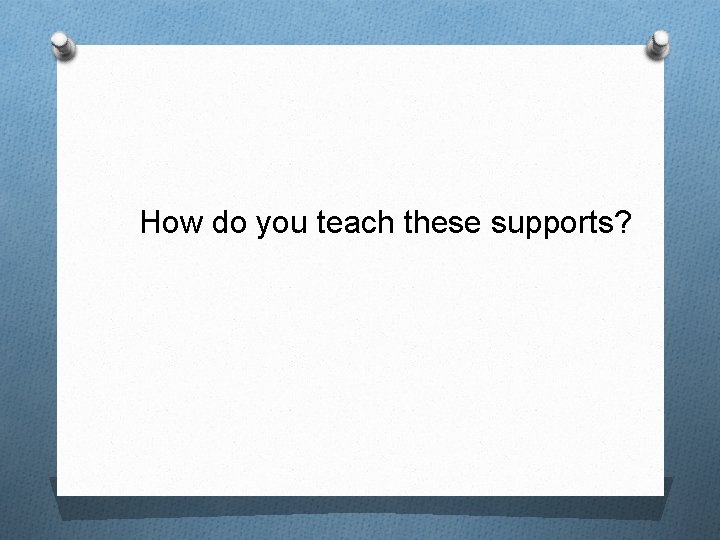 How do you teach these supports?